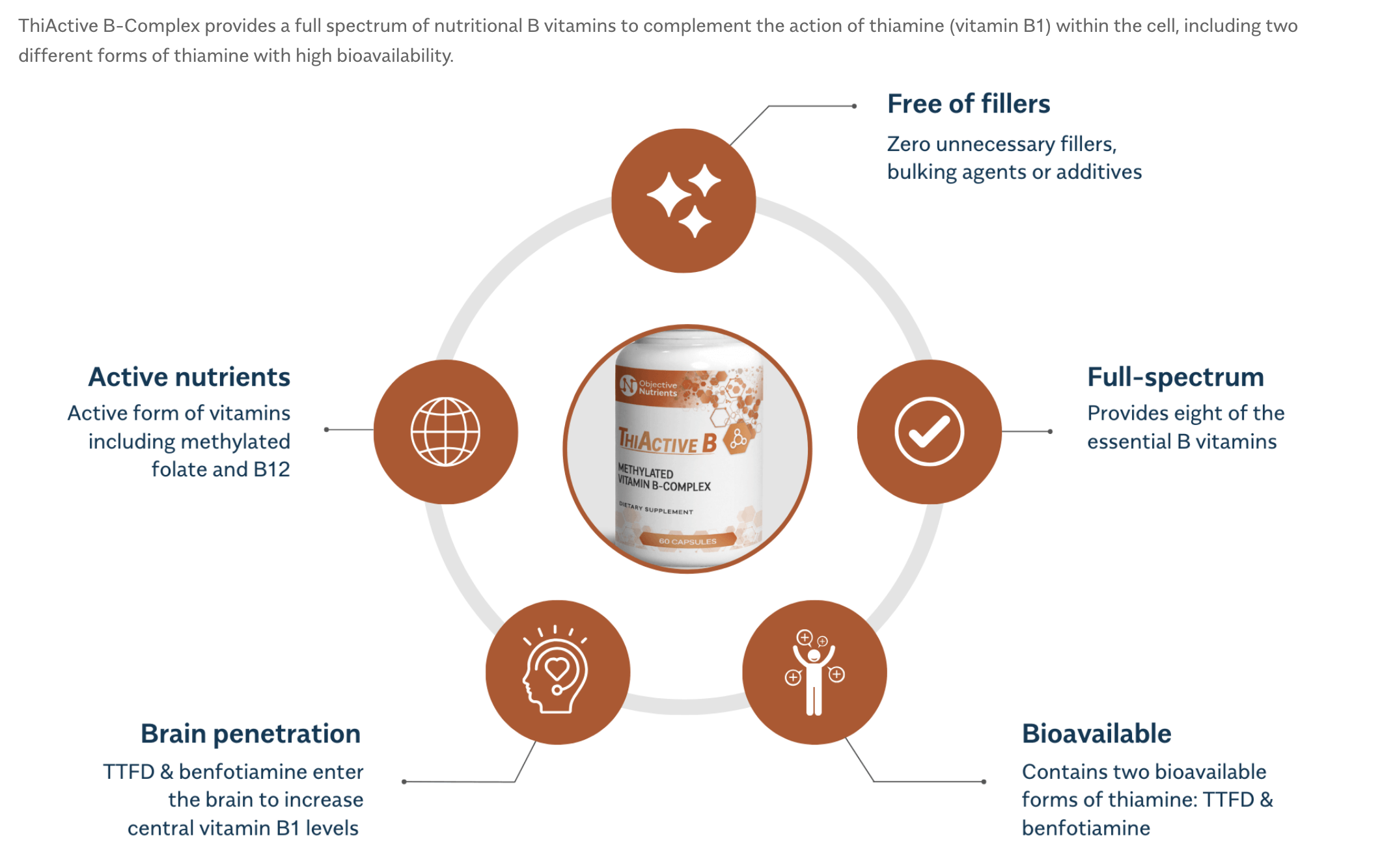 ThiActive B-Complex provides a full spectrum of nutritional B vitamins to complement the action of thiamine (vitamin B1) within the cell, including two different forms of thiamine with high bioavailability.

Free of fillers

Zero unnecessary fillers, bulking agents or additives

Active nutrients

Active form of vitamins including methylated folate and B12

Objective Nutrients

THIACTIVE B

METHYLATED VITAMIN B-COMPLEX

DIETARY SUPPLEMENT

60 CAPSULES

Full-spectrum

Provides eight of the essential B vitamins

Brain penetration

TTFD & benfotiamine enter the brain to increase central vitamin B1 levels

Bioavailable

Contains two bioavailable forms of thiamine: TTFD & benfotiamine